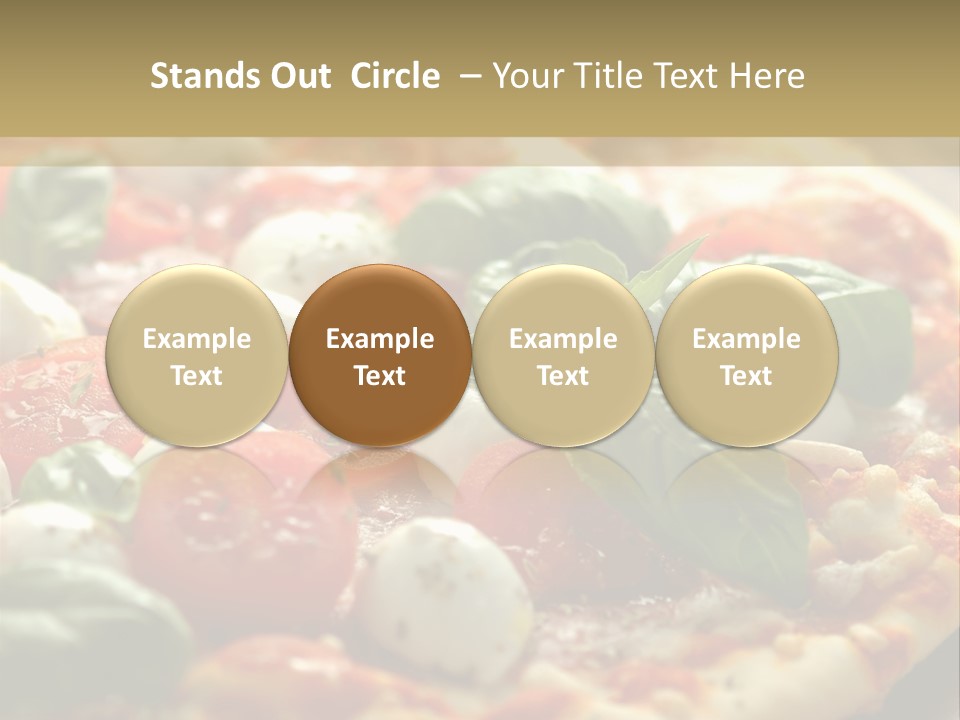 Stands Out Circle – Your Title Text Here

Example Text

Example Text

Example Text

Example Text